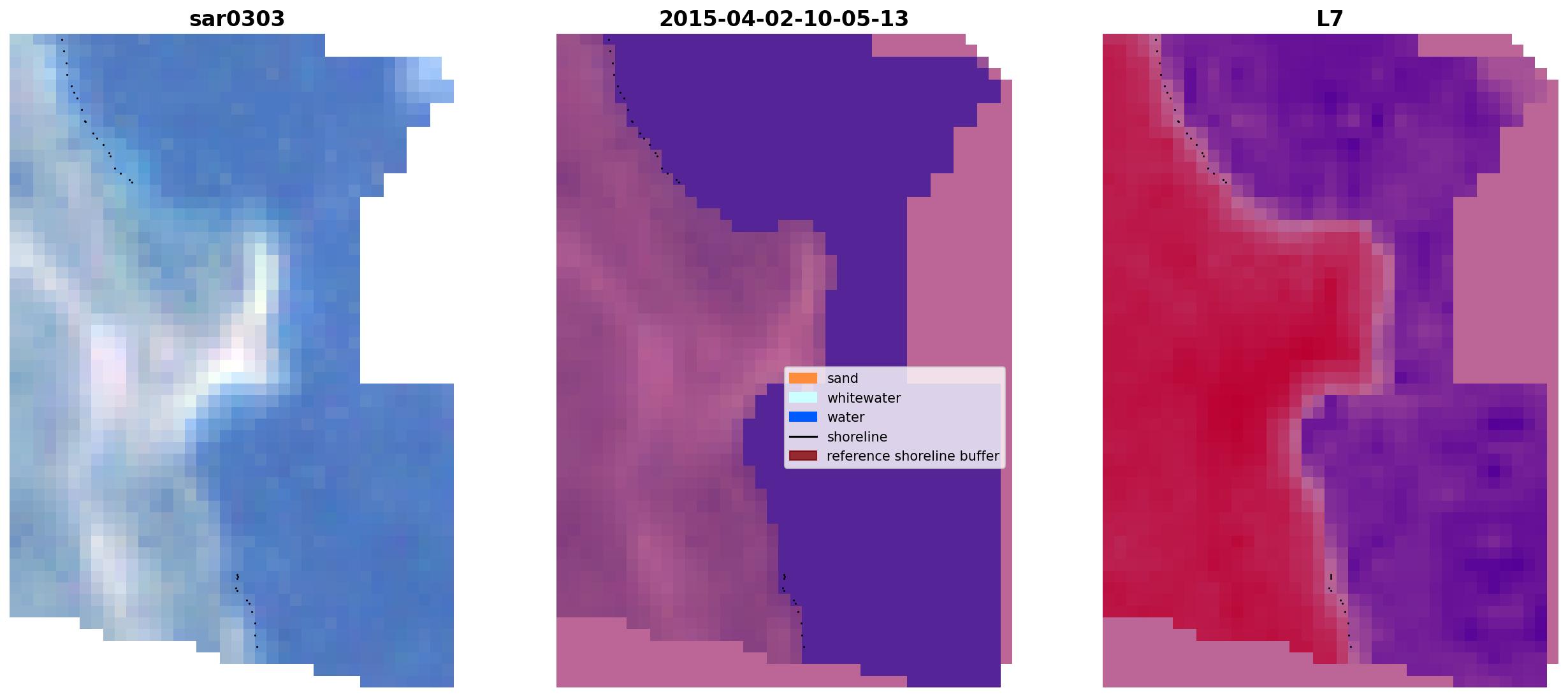 sar0303

2015-04-02-10-05-13

L7

sand
whitewater
water
shoreline
reference shoreline buffer